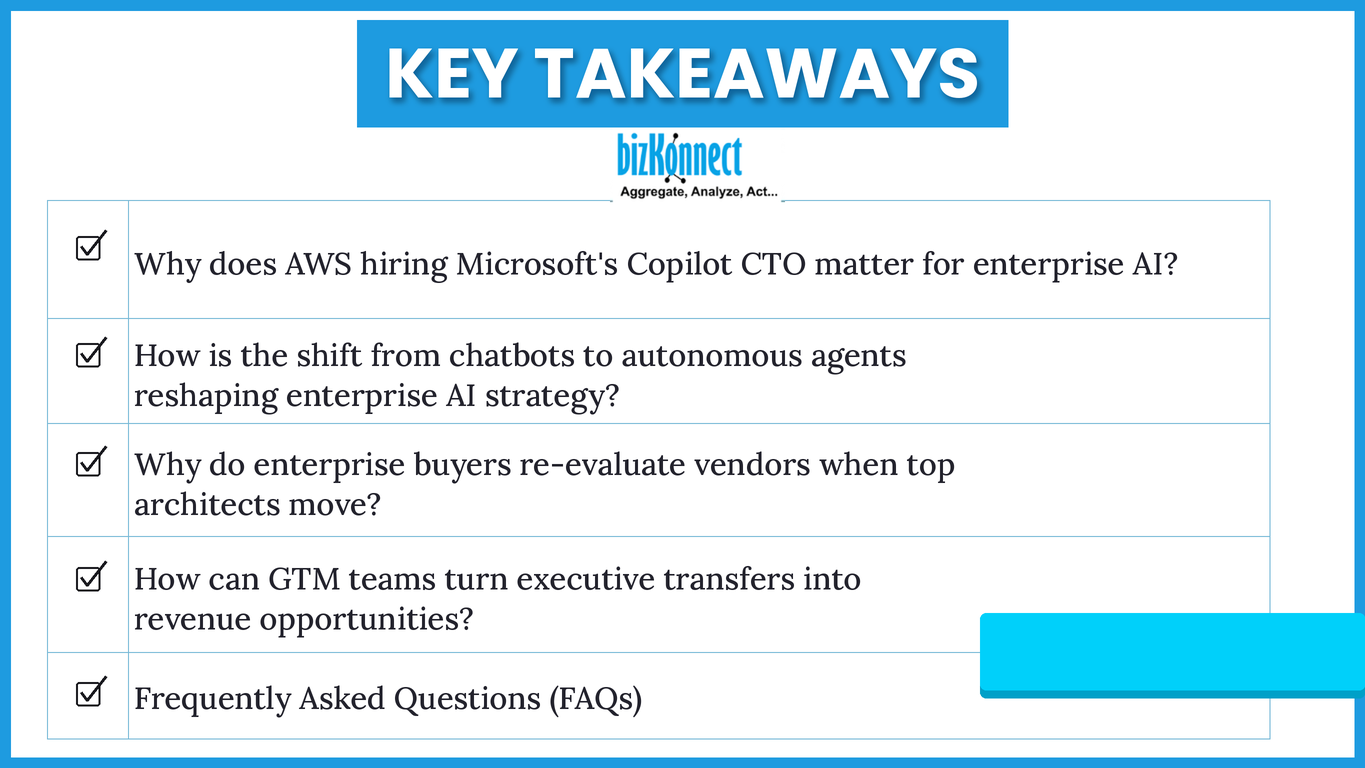 KEY TAKEAWAYS

bizKonnect
Aggregate, Analyze, Act...

☑ Why does AWS hiring Microsoft's Copilot CTO matter for enterprise AI?

☑ How is the shift from chatbots to autonomous agents reshaping enterprise AI strategy?

☑ Why do enterprise buyers re-evaluate vendors when top architects move?

☑ How can GTM teams turn executive transfers into revenue opportunities?

☑ Frequently Asked Questions (FAQs)